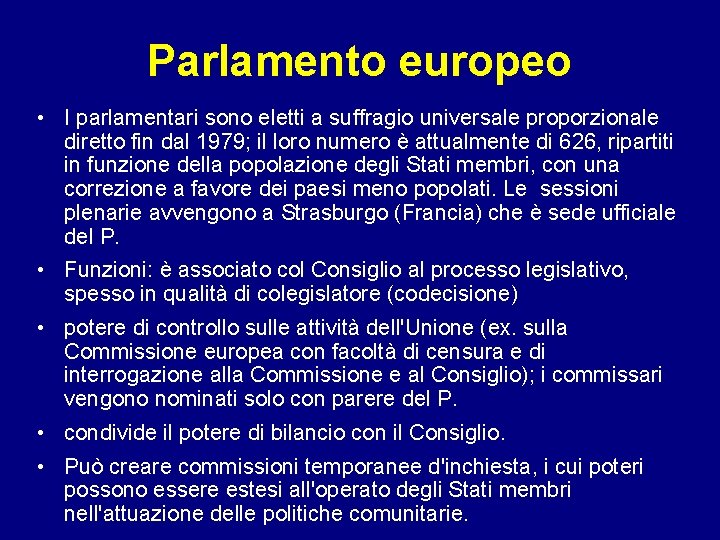 Parlamento europeo

• I parlamentari sono eletti a suffragio universale proporzionale diretto fin dal 1979; il loro numero è attualmente di 626, ripartiti in funzione della popolazione degli Stati membri, con una correzione a favore dei paesi meno popolati. Le sessioni plenarie avvengono a Strasburgo (Francia) che è sede ufficiale del P.

• Funzioni: è associato col Consiglio al processo legislativo, spesso in qualità di colegislatore (codecisione)

• potere di controllo sulle attività dell'Unione (ex. sulla Commissione europea con facoltà di censura e di interrogazione alla Commissione e al Consiglio); i commissari vengono nominati solo con parere del P.

• condivide il potere di bilancio con il Consiglio.

• Può creare commissioni temporanee d'inchiesta, i cui poteri possono essere estesi all'operato degli Stati membri nell'attuazione delle politiche comunitarie.